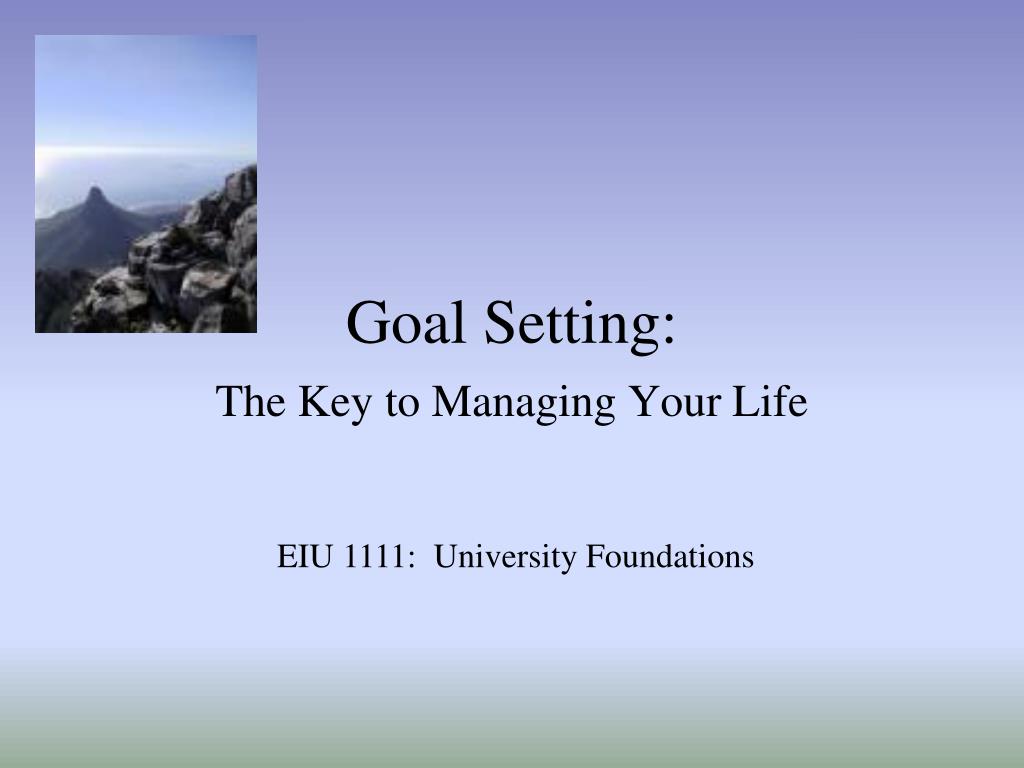 Goal Setting:

The Key to Managing Your Life

EIU 1111: University Foundations